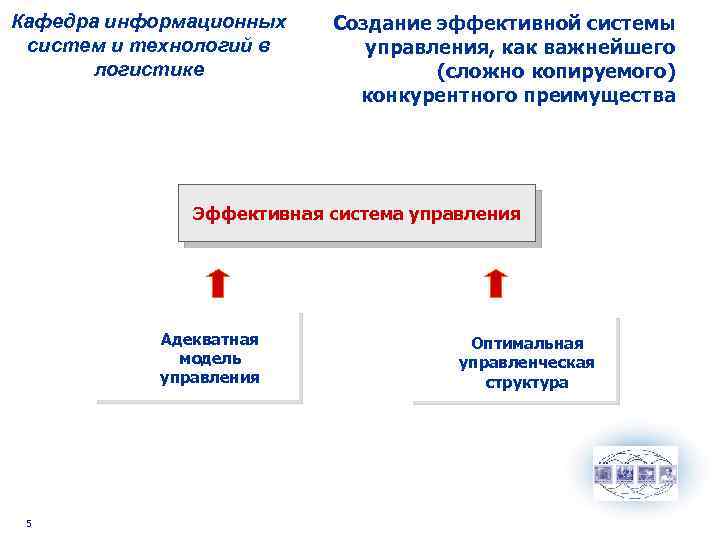 Кафедра информационных систем и технологий в логистике

Создание эффективной системы управления, как важнейшего (сложно копируемого) конкурентного преимущества

Эффективная система управления

Адекватная модель управления

Оптимальная управленческая структура

5